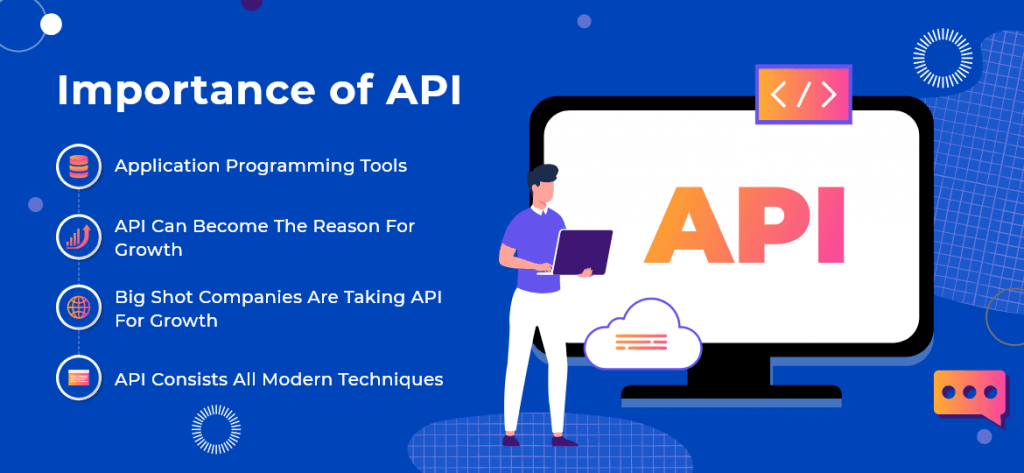 Importance of API

Application Programming Tools

API Can Become The Reason For Growth

Big Shot Companies Are Taking API For Growth

API Consists All Modern Techniques

</>

API